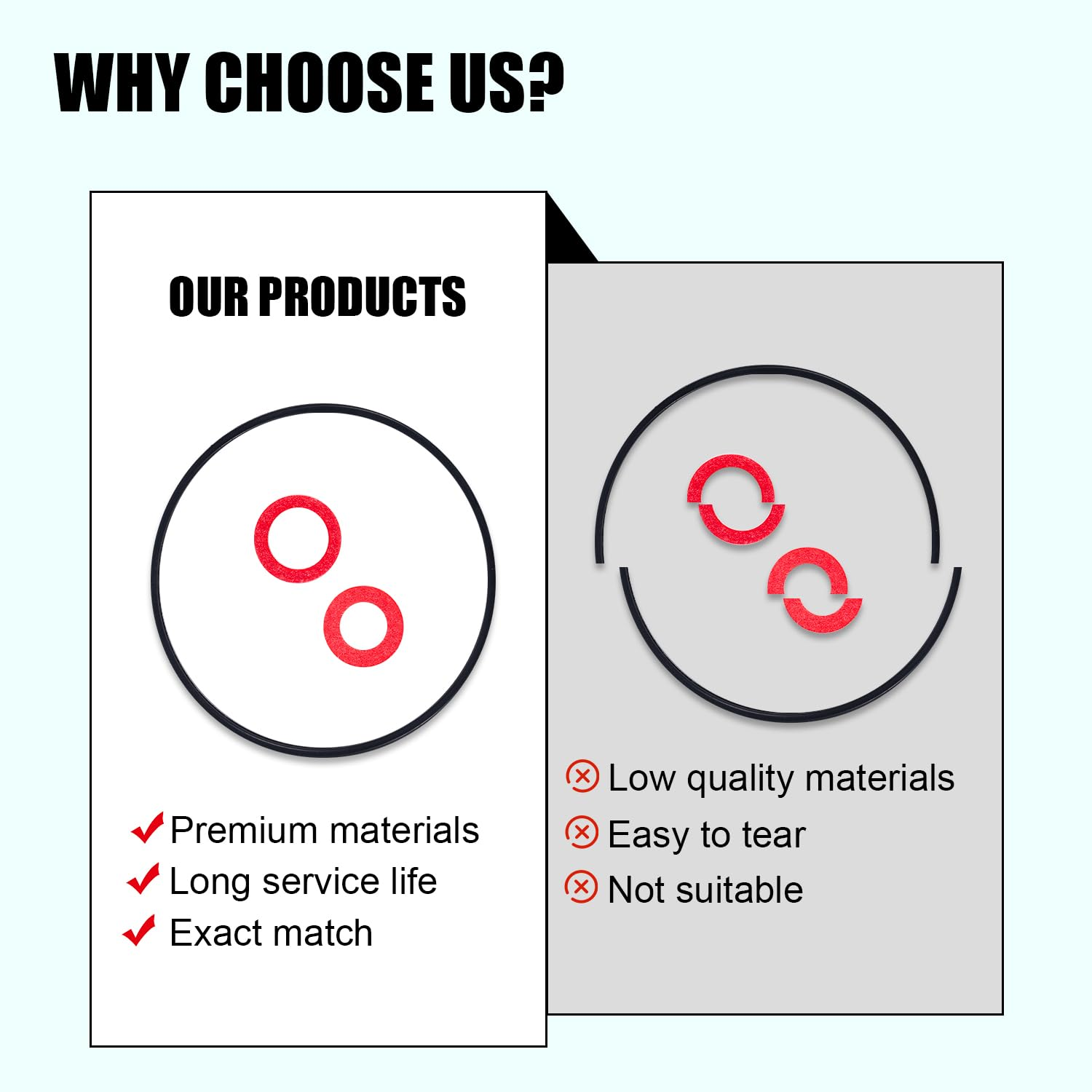 WHY CHOOSE US?

OUR PRODUCTS

Premium materials
Long service life
Exact match

Low quality materials
Easy to tear
Not suitable